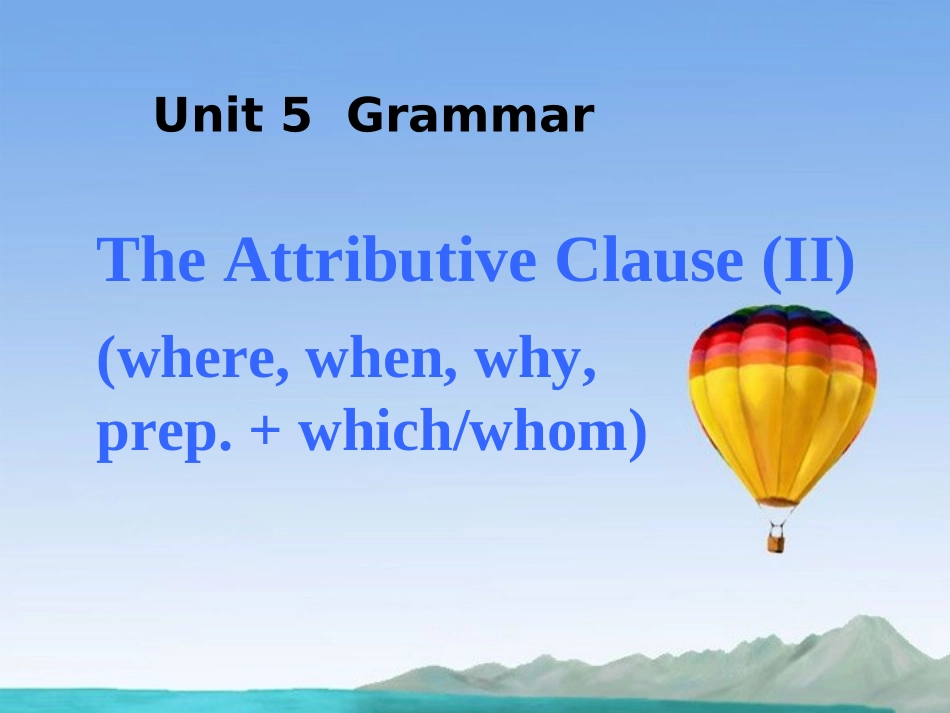 Unit 5 Grammar

The Attributive Clause (II)

(where, when, why, prep. + which/whom)